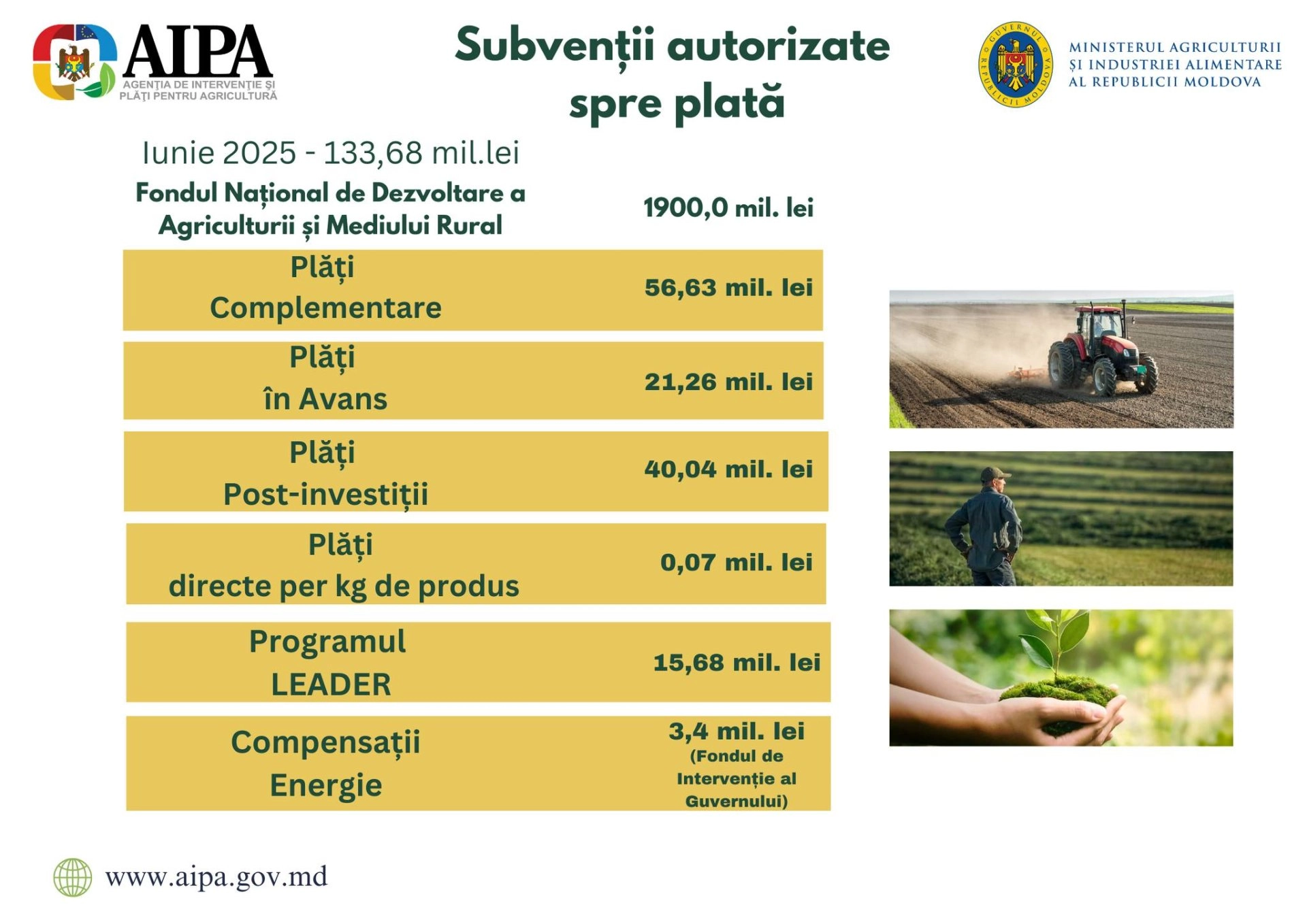 AIPA
AGENȚIA DE INTERVENȚIE ȘI PLĂȚI PENTRU AGRICULTURĂ

Subvenții autorizate spre plată

GUVERNUL REPUBLICII MOLDOVA

MINISTERUL AGRICULTURII ȘI INDUSTRIEI ALIMENTARE AL REPUBLICII MOLDOVA

Iunie 2025 - 133,68 mil.lei

| Fondul Național de Dezvoltare a Agriculturii și Mediului Rural | 1900,0 mil. lei |
|---|---|
| Plăți Complementare | 56,63 mil. lei |
| Plăți în Avans | 21,26 mil. lei |
| Plăți Post-investiții | 40,04 mil. lei |
| Plăți directe per kg de produs | 0,07 mil. lei |
| Programul LEADER | 15,68 mil. lei |
| Compensații Energie | 3,4 mil. lei (Fondul de Intervenție al Guvernului) |

www.aipa.gov.md